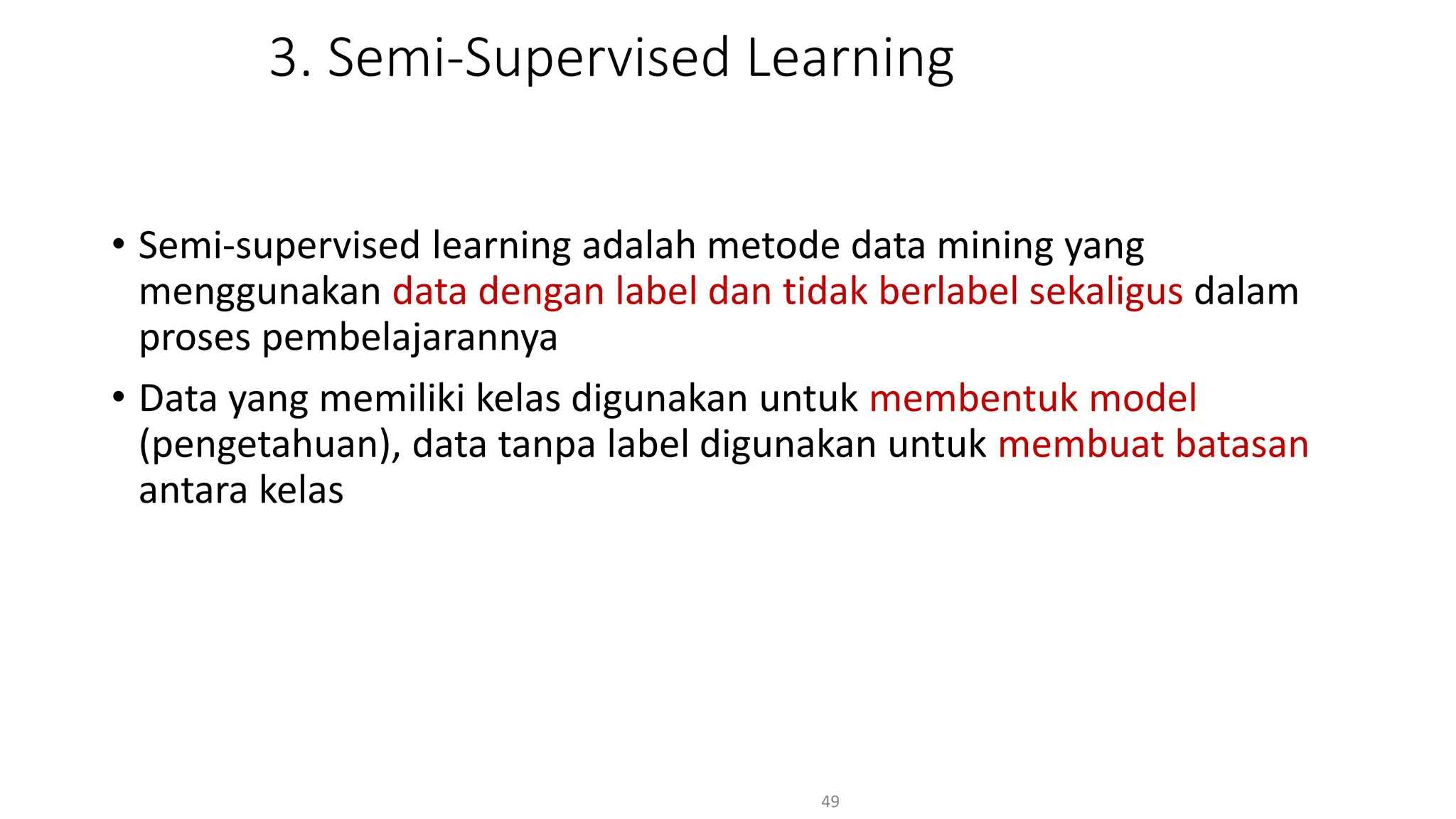 3. Semi-Supervised Learning

• Semi-supervised learning adalah metode data mining yang menggunakan data dengan label dan tidak berlabel sekaligus dalam proses pembelajarannya

• Data yang memiliki kelas digunakan untuk membentuk model (pengetahuan), data tanpa label digunakan untuk membuat batasan antara kelas

49